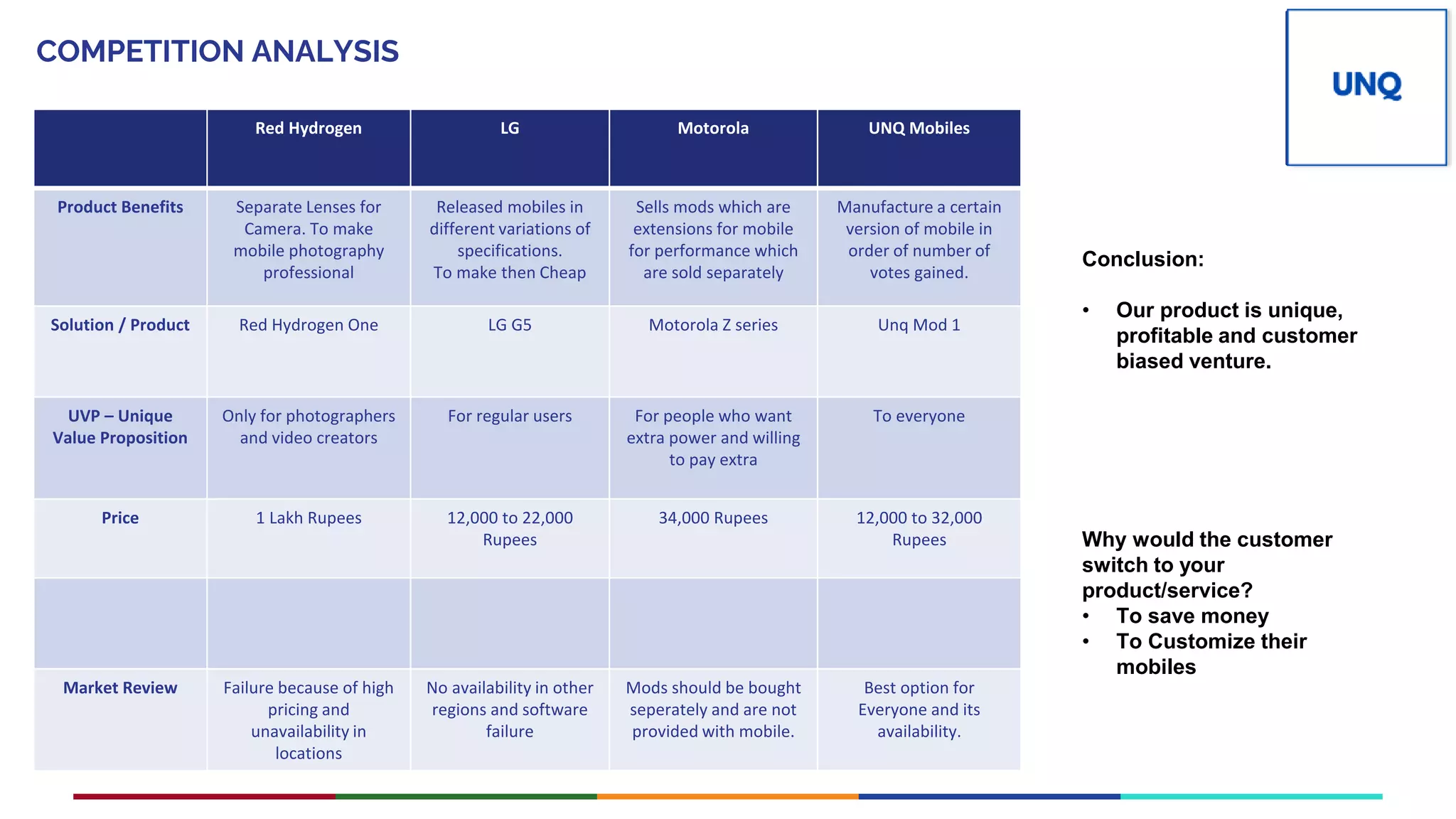 COMPETITION ANALYSIS

UNQ

| | Red Hydrogen | LG | Motorola | UNQ Mobiles |
|---|---|---|---|---|
| Product Benefits | Separate Lenses for Camera. To make mobile photography professional | Released mobiles in different variations of specifications. To make then Cheap | Sells mods which are extensions for mobile for performance which are sold separately | Manufacture a certain version of mobile in order of number of votes gained. |
| Solution / Product | Red Hydrogen One | LG G5 | Motorola Z series | Unq Mod 1 |
| UVP – Unique Value Proposition | Only for photographers and video creators | For regular users | For people who want extra power and willing to pay extra | To everyone |
| Price | 1 Lakh Rupees | 12,000 to 22,000 Rupees | 34,000 Rupees | 12,000 to 32,000 Rupees |
| | | | | |
| Market Review | Failure because of high pricing and unavailability in locations | No availability in other regions and software failure | Mods should be bought seperately and are not provided with mobile. | Best option for Everyone and its availability. |

Conclusion:

• Our product is unique, profitable and customer biased venture.

Why would the customer switch to your product/service?
• To save money
• To Customize their mobiles